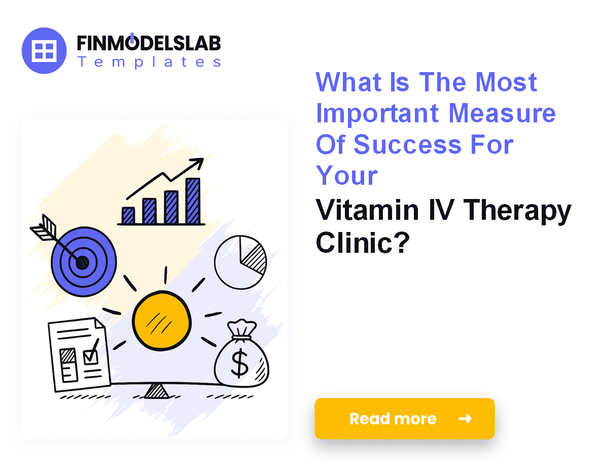 FINMODELSLAB
Templates

What Is The Most Important Measure Of Success For Your Vitamin IV Therapy Clinic?

$

Read more →